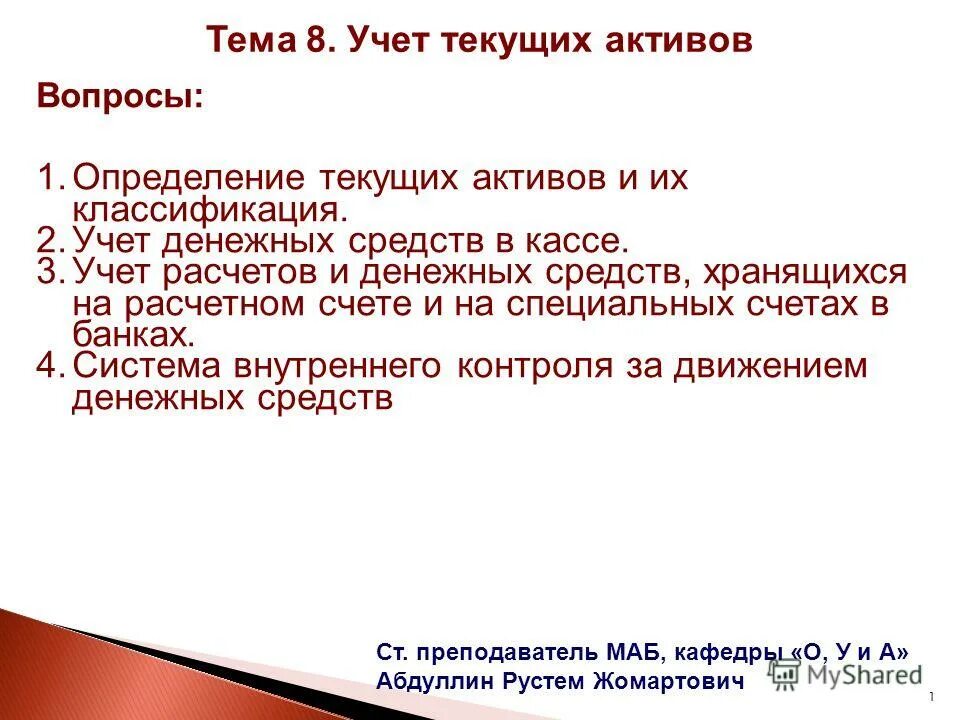 Тема 8. Учет текущих активов

Вопросы:

1. Определение текущих активов и их классификация.
2. Учет денежных средств в кассе.
3. Учет расчетов и денежных средств, хранящихся на расчетном счете и на специальных счетах в банках.
4. Система внутреннего контроля за движением денежных средств

Ст. преподаватель МАБ, кафедры «О, У и А»
Абдуллин Рустем Жомартович

MyShared

1